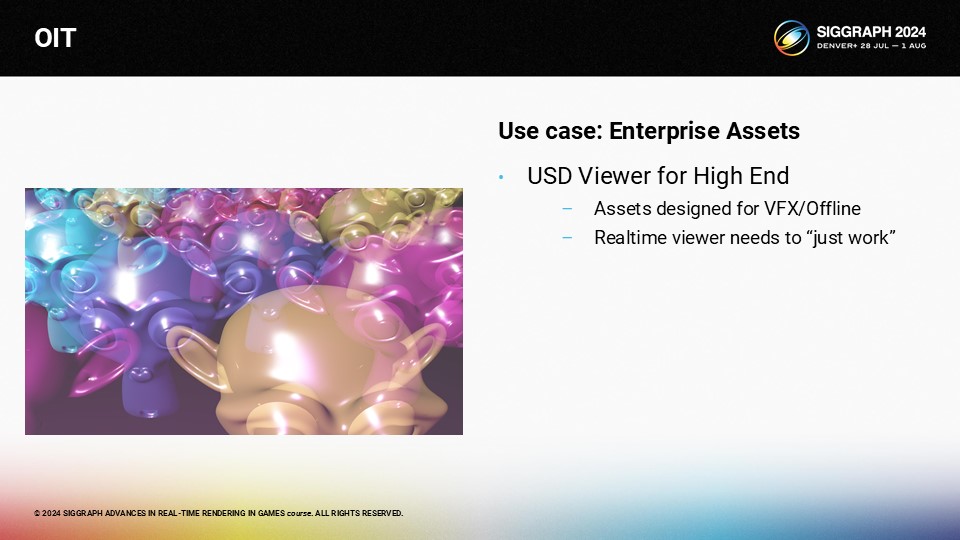 OIT

SIGGRAPH 2024
DENVER+ 28 JUL — 1 AUG

Use case: Enterprise Assets

• USD Viewer for High End
– Assets designed for VFX/Offline
– Realtime viewer needs to “just work”

© 2024 SIGGRAPH ADVANCES IN REAL-TIME RENDERING IN GAMES course. ALL RIGHTS RESERVED.